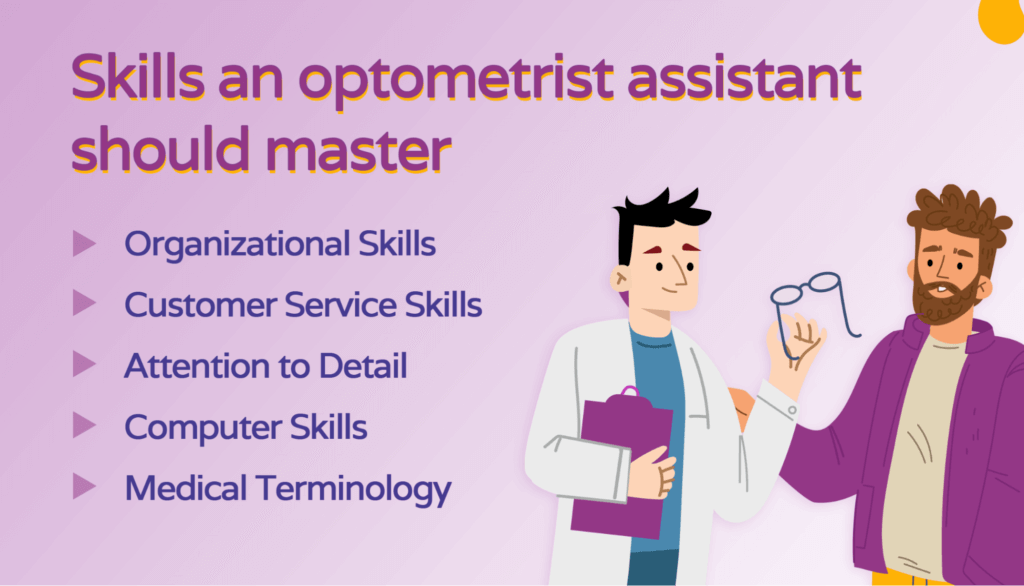 Skills an optometrist assistant should master

Organizational Skills
Customer Service Skills
Attention to Detail
Computer Skills
Medical Terminology